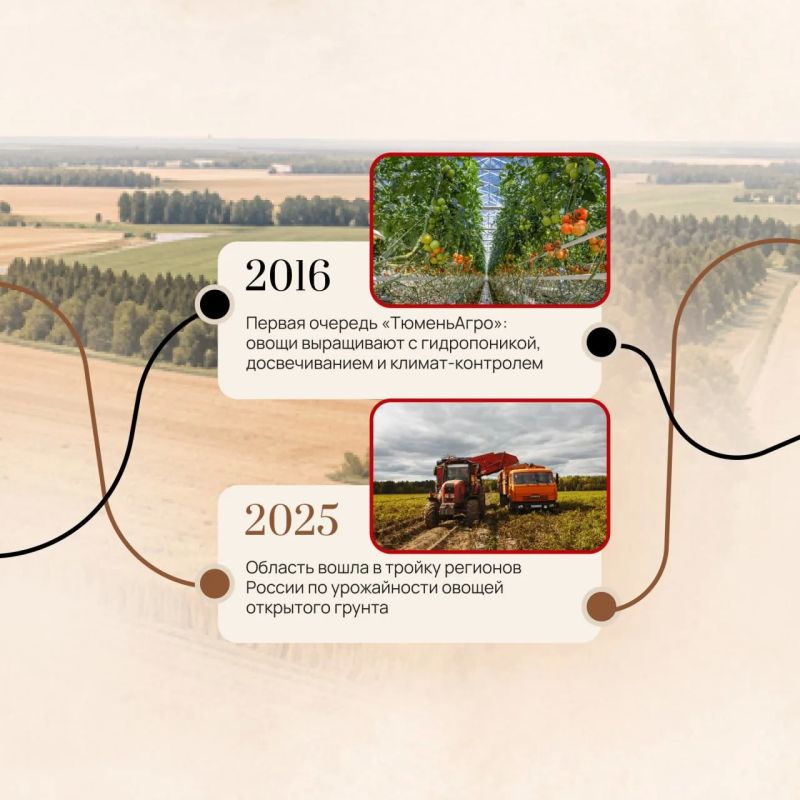 2016

Первая очередь «ТюменьАгро»: овощи выращивают с гидропоникой, досвечиванием и климат-контролем

2025

Область вошла в тройку регионов России по урожайности овощей открытого грунта